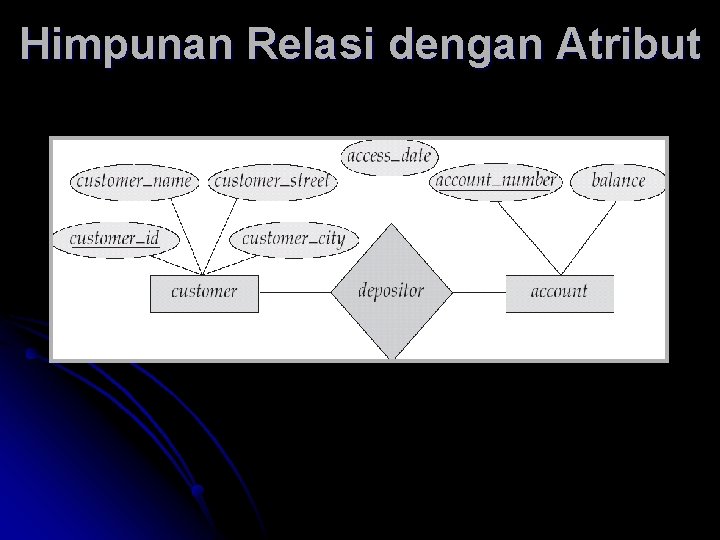 Himpunan Relasi dengan Atribut

access_date

customer_name

customer_street

account_number

balance

customer_id

customer_city

customer

depositor

account